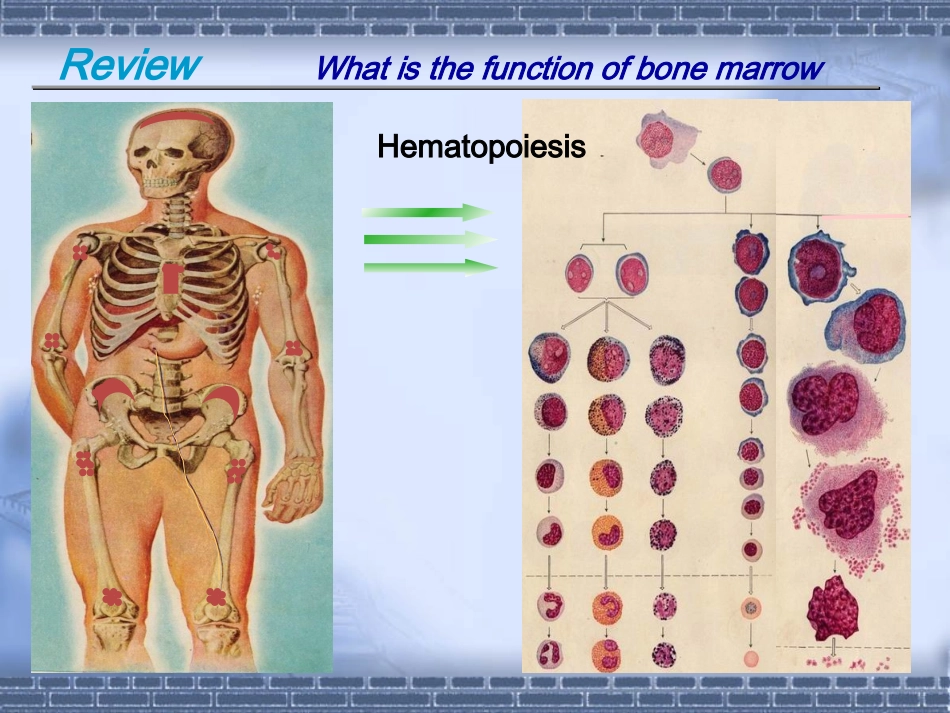 Review What is the function of bone marrow

Hematopoiesis